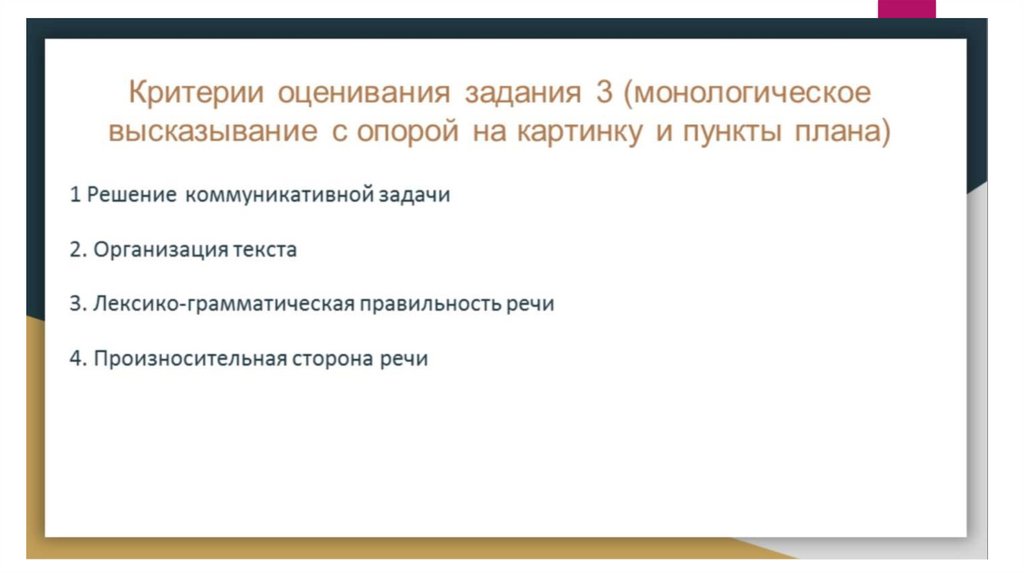 Критерии оценивания задания 3 (монологическое высказывание с опорой на картинку и пункты плана)

1 Решение коммуникативной задачи

2. Организация текста

3. Лексико-грамматическая правильность речи

4. Произносительная сторона речи